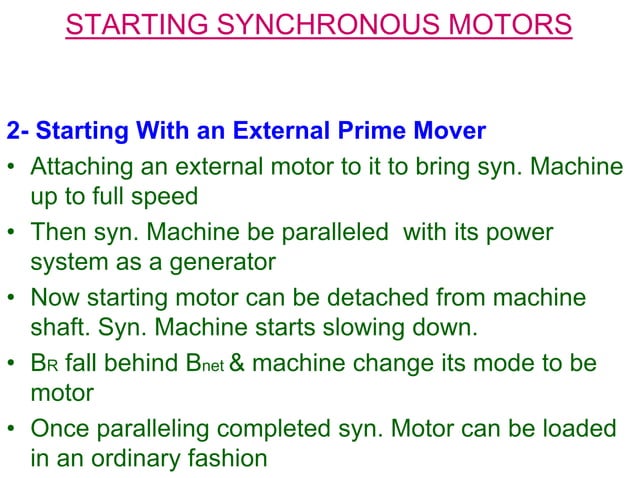 STARTING SYNCHRONOUS MOTORS

2- Starting With an External Prime Mover

• Attaching an external motor to it to bring syn. Machine up to full speed

• Then syn. Machine be paralleled with its power system as a generator

• Now starting motor can be detached from machine shaft. Syn. Machine starts slowing down.

• $B_R$ fall behind $B_{net}$ & machine change its mode to be motor

• Once paralleling completed syn. Motor can be loaded in an ordinary fashion